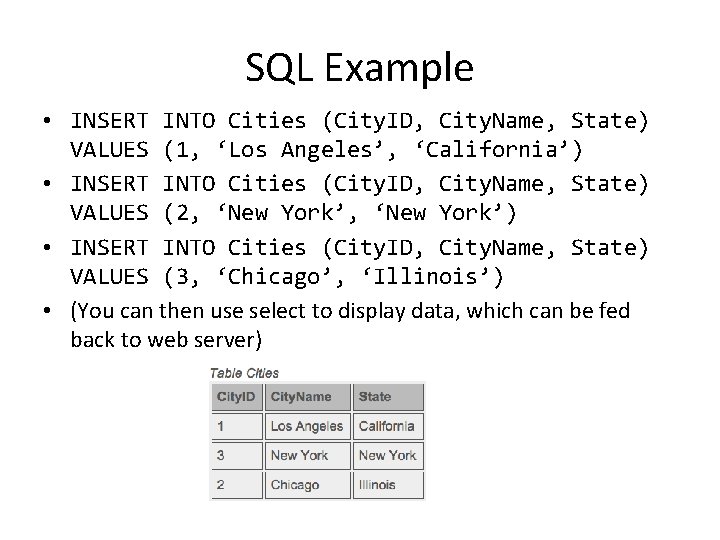 SQL Example

• INSERT INTO Cities (CityID, CityName, State) VALUES (1, ‘Los Angeles’, ‘California’)

• INSERT INTO Cities (CityID, CityName, State) VALUES (2, ‘New York’, ‘New York’)

• INSERT INTO Cities (CityID, CityName, State) VALUES (3, ‘Chicago’, ‘Illinois’)

• (You can then use select to display data, which can be fed back to web server)

Table Cities

| CityID | CityName | State |
|---|---|---|
| 1 | Los Angeles | California |
| 3 | New York | New York |
| 2 | Chicago | Illinois |